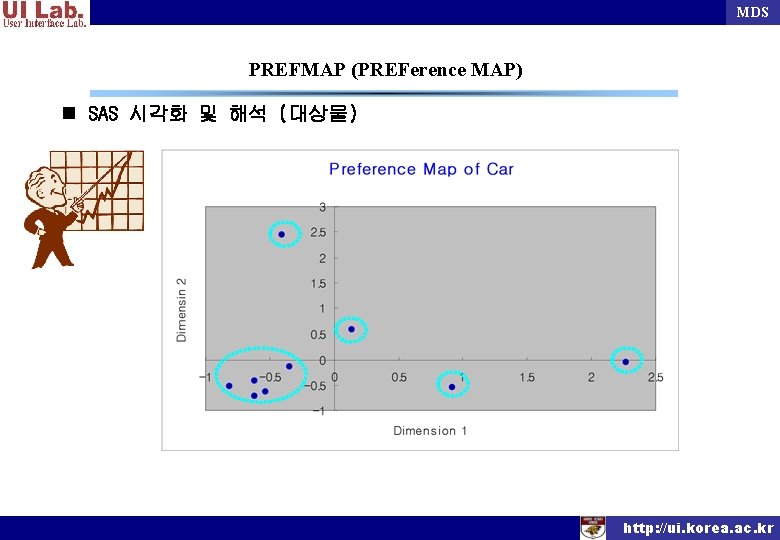 UI Lab.
User Interface Lab.

MDS

PREFMAP (PREFerence MAP)

■ SAS 시각화 및 해석 (대상물)

Preference Map of Car

Dimensin 2

3
2.5
2
1.5
1
0.5
0
-0.5
-1

-1 -0.5 0 0.5 1 1.5 2 2.5

Dimension 1

http://ui.korea.ac.kr